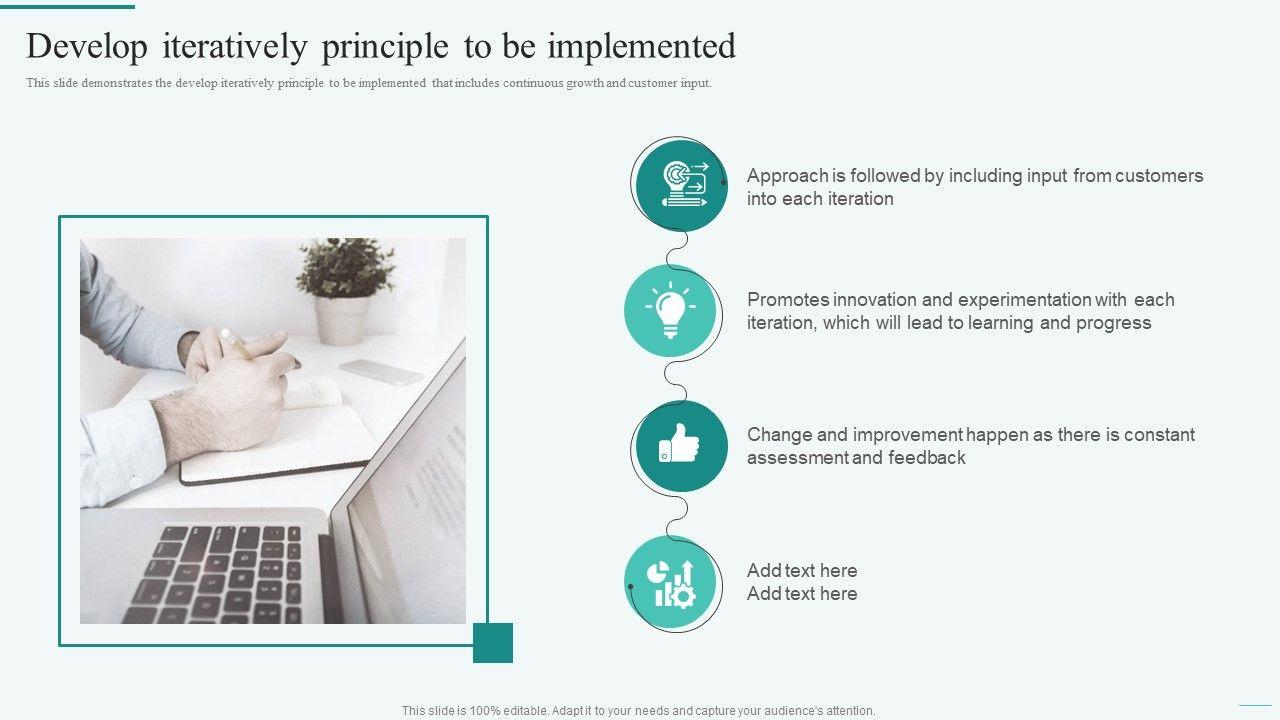 Develop iteratively principle to be implemented

This slide demonstrates the develop iteratively principle to be implemented that includes continuous growth and customer input.

Approach is followed by including input from customers into each iteration

Promotes innovation and experimentation with each iteration, which will lead to learning and progress

Change and improvement happen as there is constant assessment and feedback

Add text here
Add text here

This slide is 100% editable. Adapt it to your needs and capture your audience's attention.